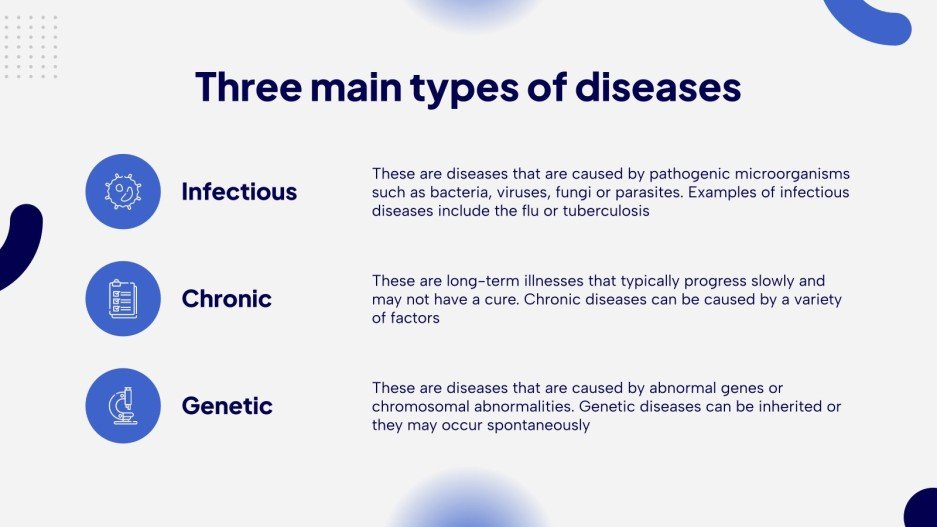 Three main types of diseases

Infectious

These are diseases that are caused by pathogenic microorganisms such as bacteria, viruses, fungi or parasites. Examples of infectious diseases include the flu or tuberculosis

Chronic

These are long-term illnesses that typically progress slowly and may not have a cure. Chronic diseases can be caused by a variety of factors

Genetic

These are diseases that are caused by abnormal genes or chromosomal abnormalities. Genetic diseases can be inherited or they may occur spontaneously